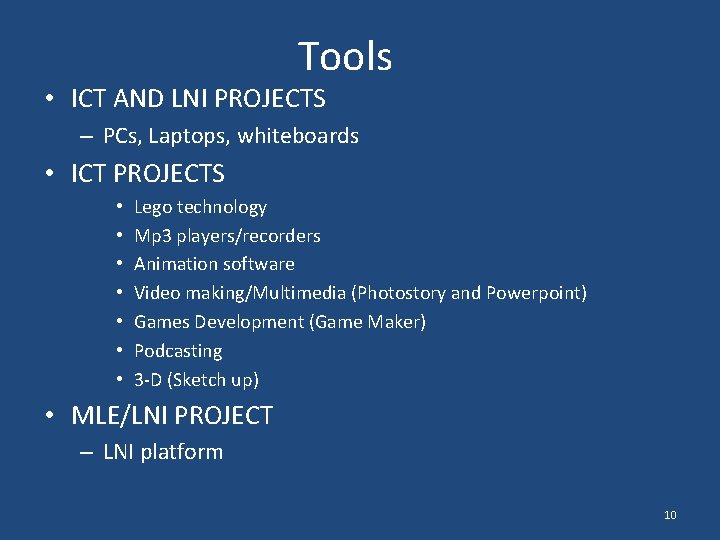 Tools

• ICT AND LNI PROJECTS
– PCs, Laptops, whiteboards
• ICT PROJECTS
• Lego technology
• Mp3 players/recorders
• Animation software
• Video making/Multimedia (Photostory and Powerpoint)
• Games Development (Game Maker)
• Podcasting
• 3-D (Sketch up)
• MLE/LNI PROJECT
– LNI platform

10